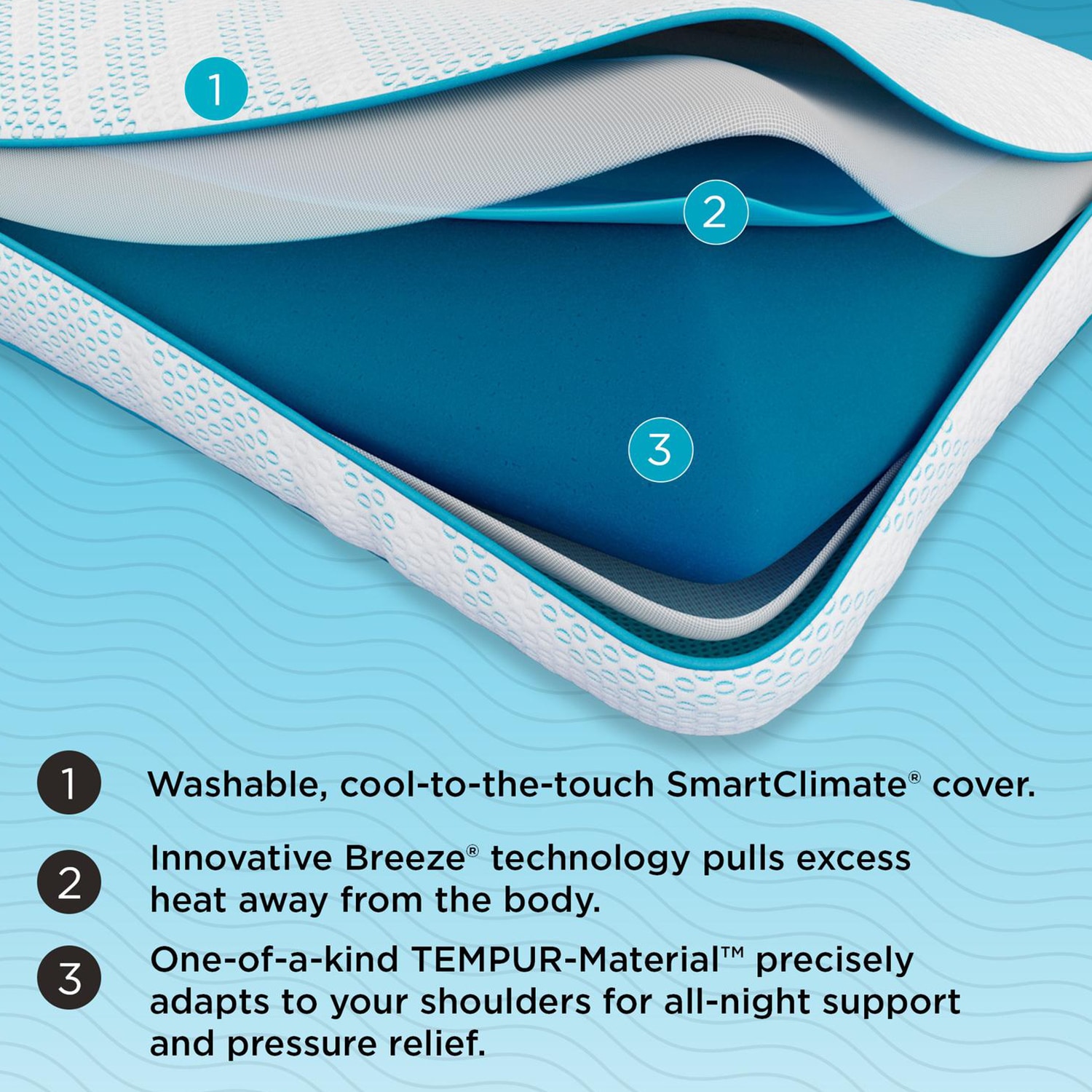 1

2

3

1 Washable, cool-to-the-touch SmartClimate® cover.

2 Innovative Breeze® technology pulls excess heat away from the body.

3 One-of-a-kind TEMPUR-Material™ precisely adapts to your shoulders for all-night support and pressure relief.